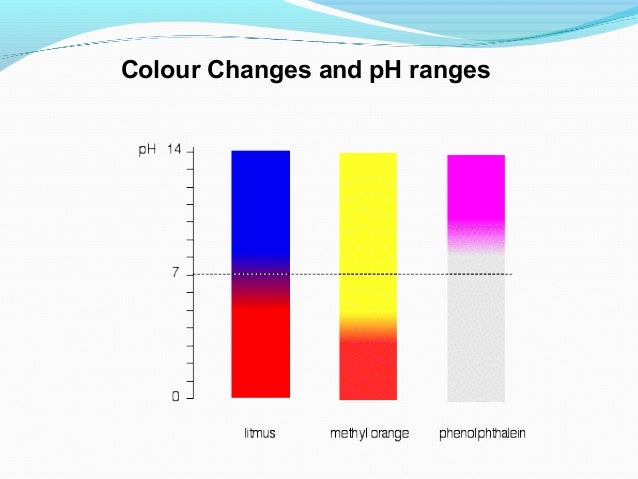 Colour Changes and pH ranges

pH 14

7

0

litmus

methyl orange

phenolphthalein